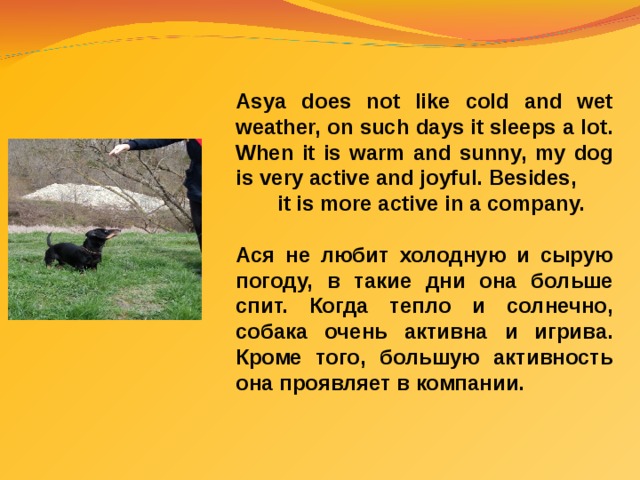 Asya does not like cold and wet weather, on such days it sleeps a lot. When it is warm and sunny, my dog is very active and joyful. Besides, it is more active in a company.

Ася не любит холодную и сырую погоду, в такие дни она больше спит. Когда тепло и солнечно, собака очень активна и игрива. Кроме того, большую активность она проявляет в компании.